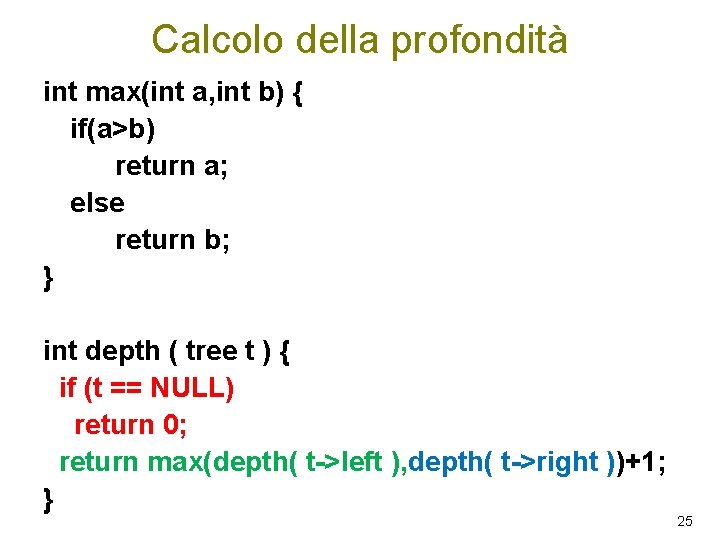 Calcolo della profondità

int max(int a,int b) {
if(a>b)
return a;
else
return b;
}

int depth ( tree t ) {
if (t == NULL)
return 0;
return max(depth( t->left ),depth( t->right ))+1;
}

25